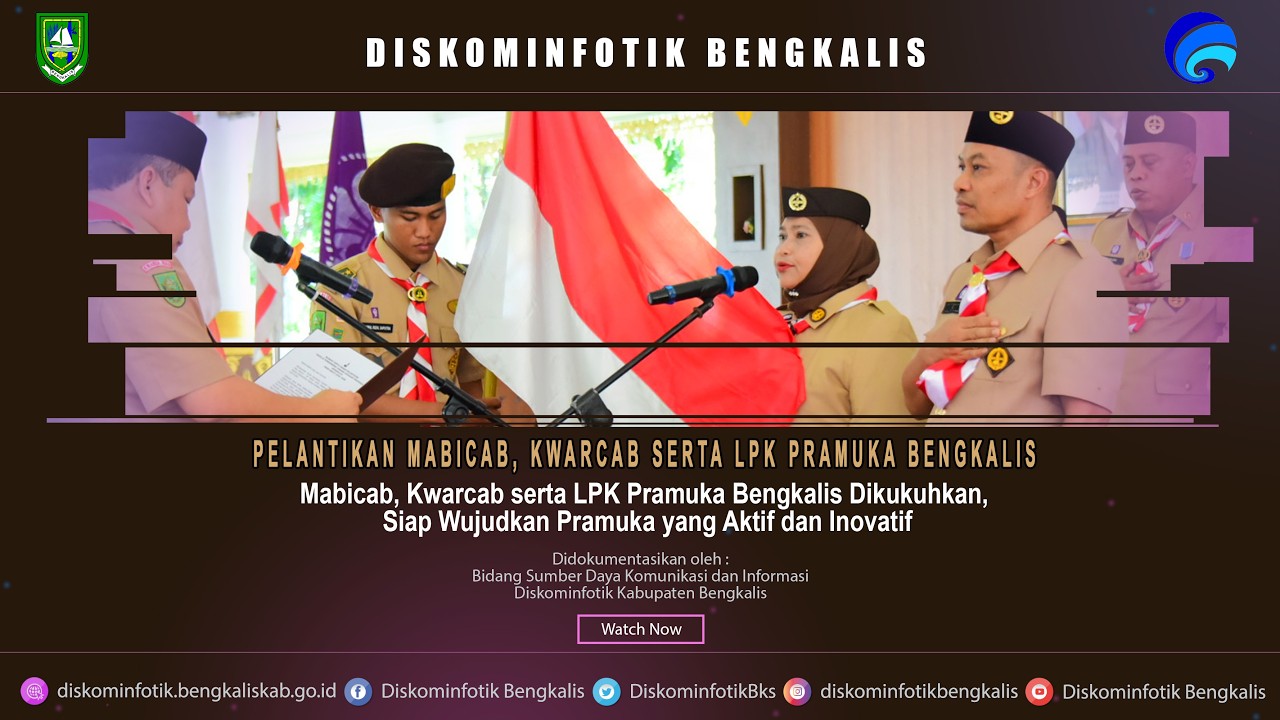 DISKOMINFOTIK BENGKALIS

PELANTIKAN MABICAB, KWARCAB SERTA LPK PRAMUKA BENGKALIS

Mabicab, Kwarcab serta LPK Pramuka Bengkalis Dikukuhkan, Siap Wujudkan Pramuka yang Aktif dan Inovatif

Didokumentasikan oleh :
Bidang Sumber Daya Komunikasi dan Informasi
Diskominfotik Kabupaten Bengkalis

Watch Now

diskominfotik.bengkaliskab.go.id Diskominfotik Bengkalis DiskominfotikBks diskominfotikbengkalis Diskominfotik Bengkalis